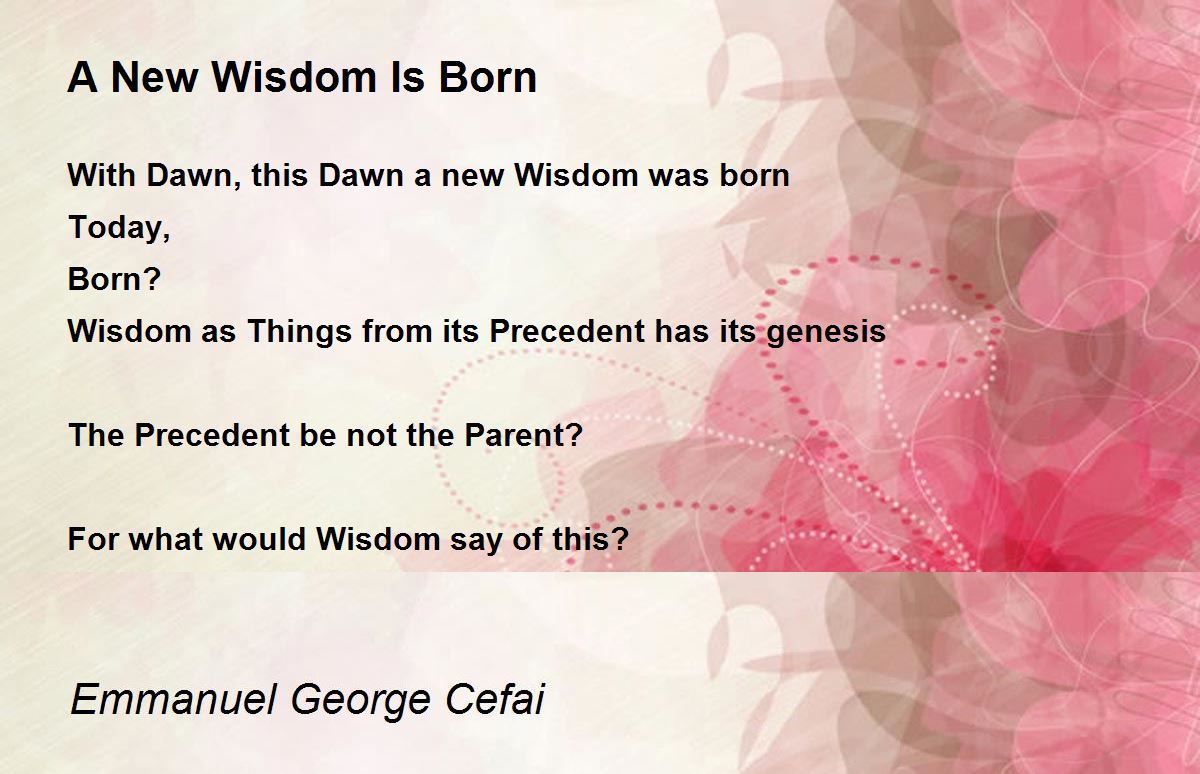 A New Wisdom Is Born

With Dawn, this Dawn a new Wisdom was born
Today,
Born?
Wisdom as Things from its Precedent has its genesis

The Precedent be not the Parent?

For what would Wisdom say of this?

Emmanuel George Cefai